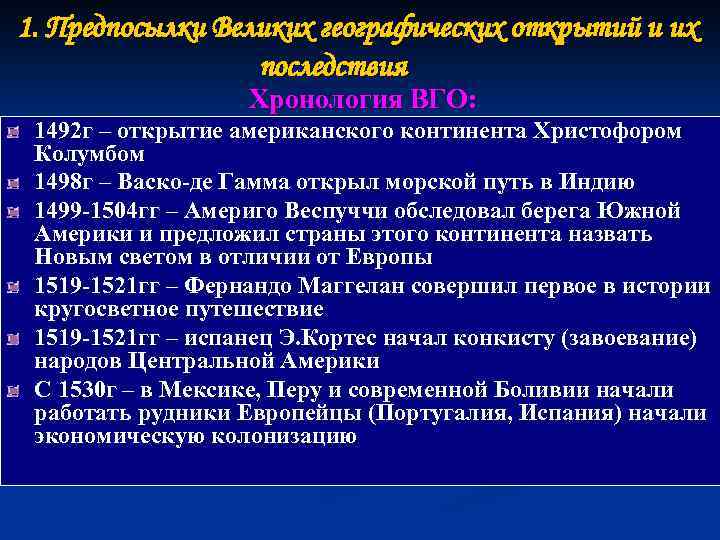 1. Предпосылки Великих географических открытий и их последствия

Хронология ВГО:

1492г – открытие американского континента Христофором Колумбом

1498г – Васко-де Гамма открыл морской путь в Индию

1499-1504гг – Америго Веспуччи обследовал берега Южной Америки и предложил страны этого континента назвать Новым светом в отличии от Европы

1519-1521гг – Фернандо Маггелан совершил первое в истории кругосветное путешествие

1519-1521гг – испанец Э.Кортес начал конкисту (завоевание) народов Центральной Америки

С 1530г – в Мексике, Перу и современной Боливии начали работать рудники Европейцы (Португалия, Испания) начали экономическую колонизацию